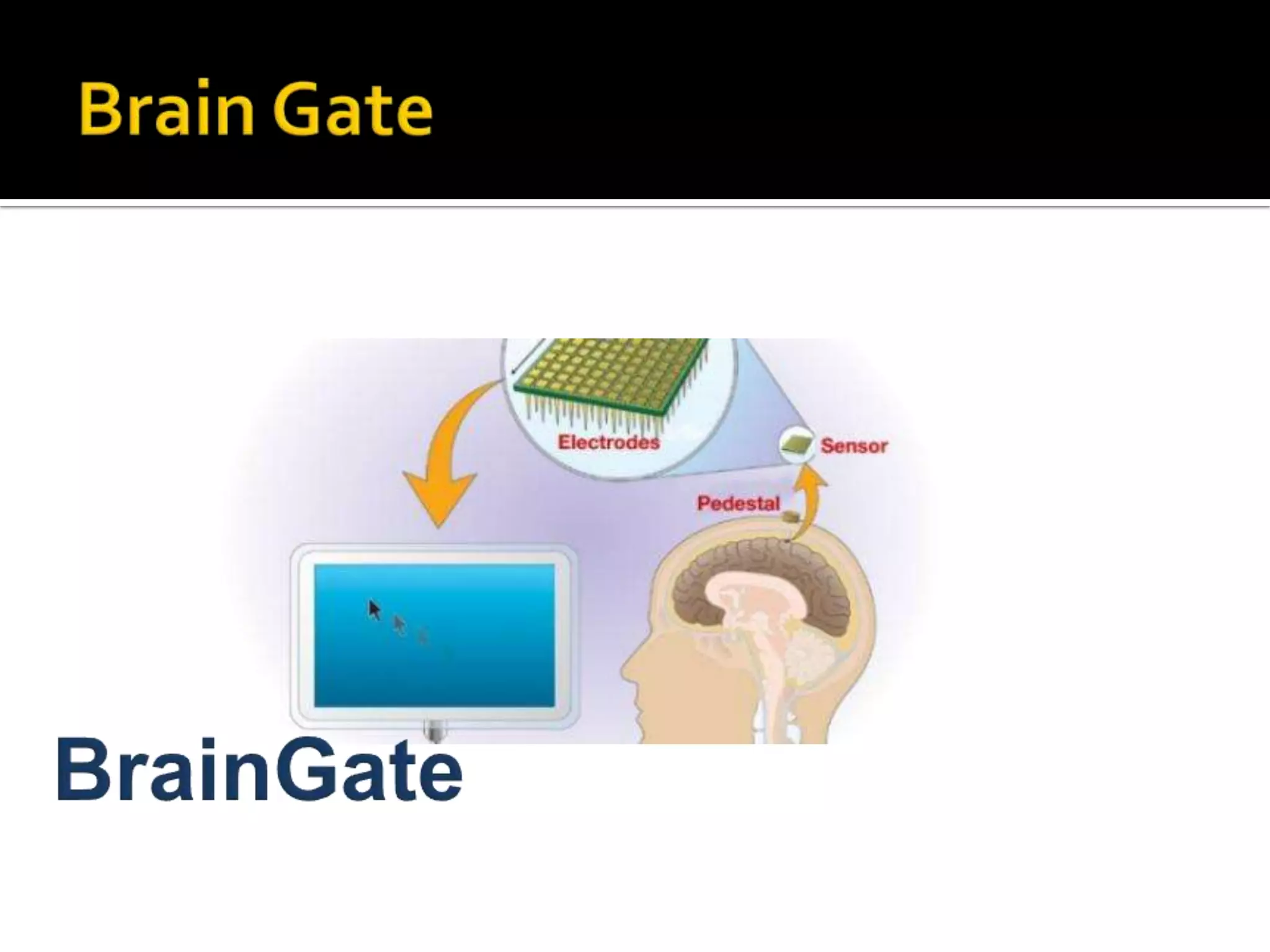 Brain Gate

Electrodes

Sensor

Pedestal

BrainGate